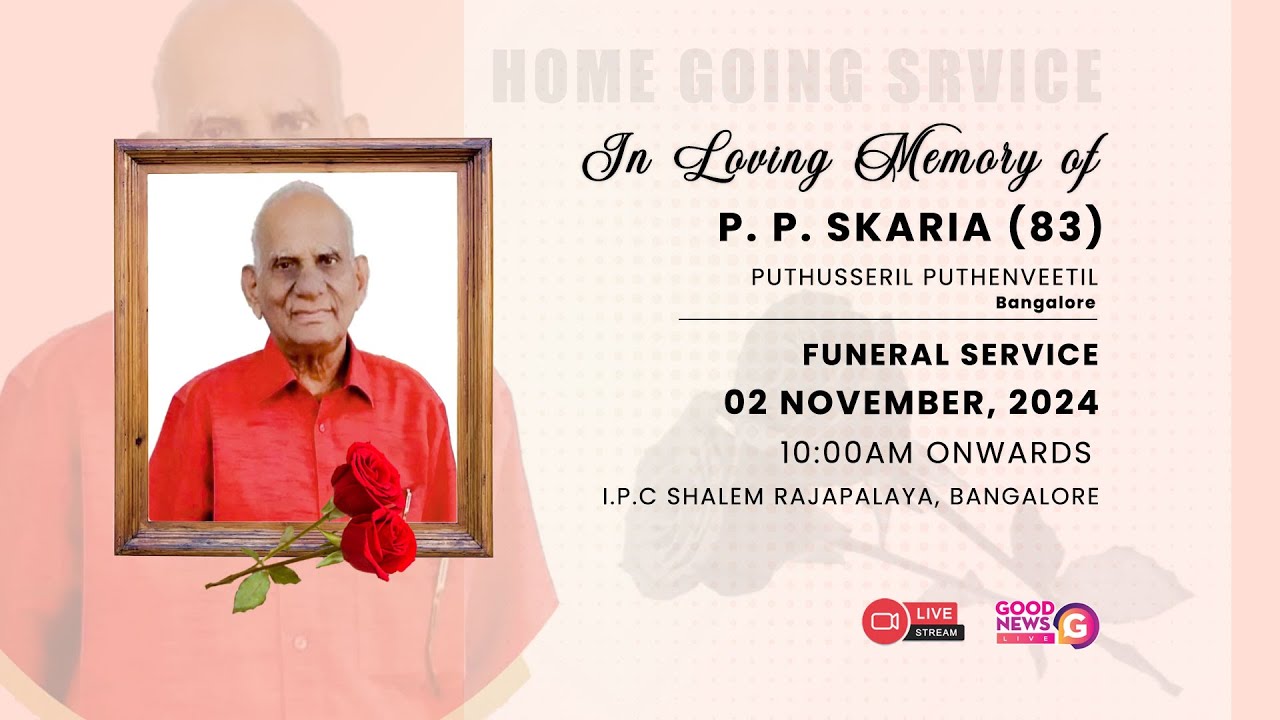 HOME GOING SRVICE

In Loving Memory of

P. P. SKARIA (83)

PUTHUSSERIL PUTHENVEETIL
Bangalore

FUNERAL SERVICE
02 NOVEMBER, 2024
10:00AM ONWARDS
I.P.C SHALEM RAJAPALAYA, BANGALORE

LIVE STREAM

GOOD NEWS LIVE G